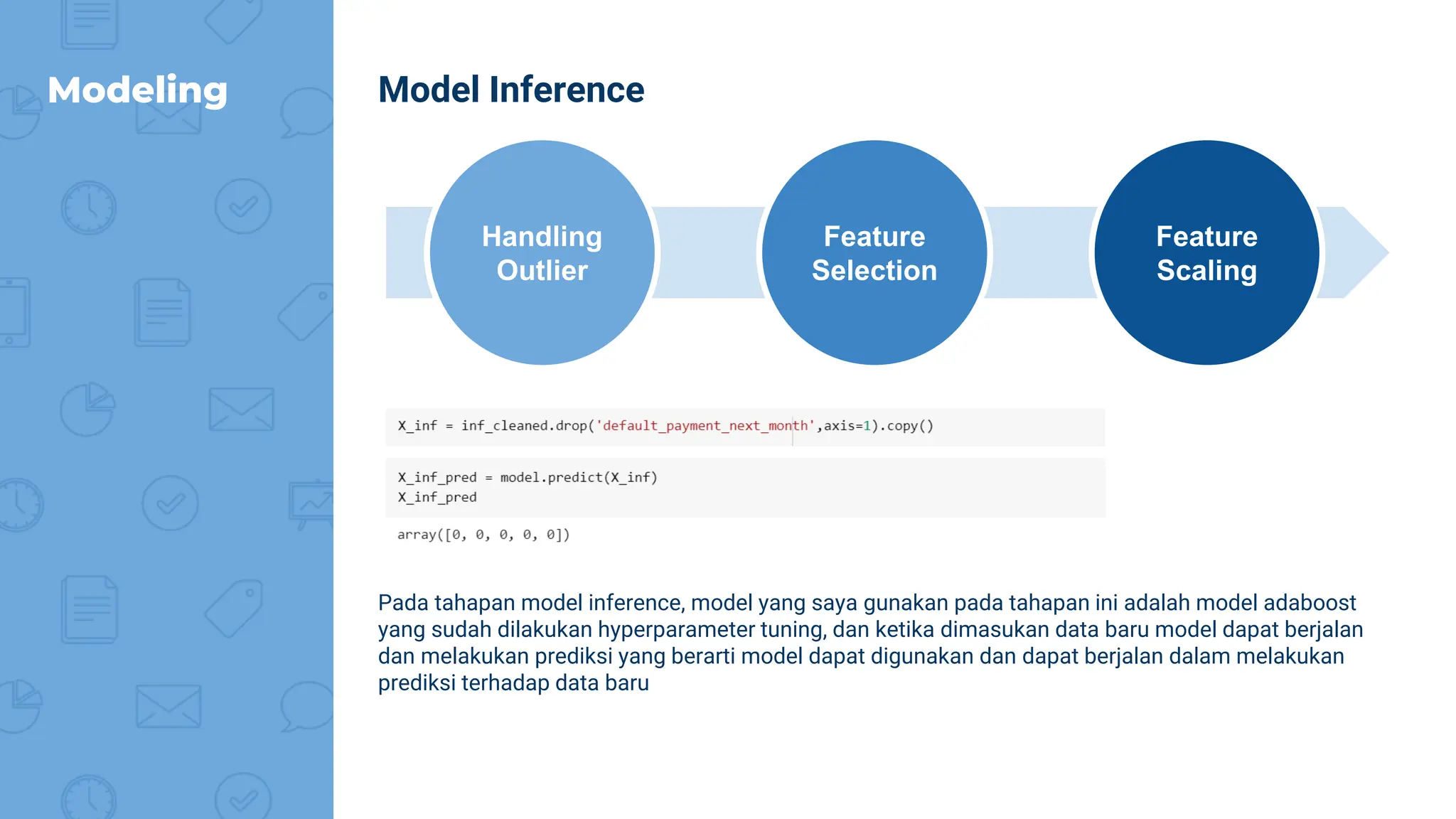 Modeling

Model Inference

Handling Outlier

Feature Selection

Feature Scaling

X_inf = inf_cleaned.drop('default_payment_next_month',axis=1).copy()

X_inf_pred = model.predict(X_inf)
X_inf_pred

array([0, 0, 0, 0, 0])

Pada tahapan model inference, model yang saya gunakan pada tahapan ini adalah model adaboost yang sudah dilakukan hyperparameter tuning, dan ketika dimasukan data baru model dapat berjalan dan melakukan prediksi yang berarti model dapat digunakan dan dapat berjalan dalam melakukan prediksi terhadap data baru